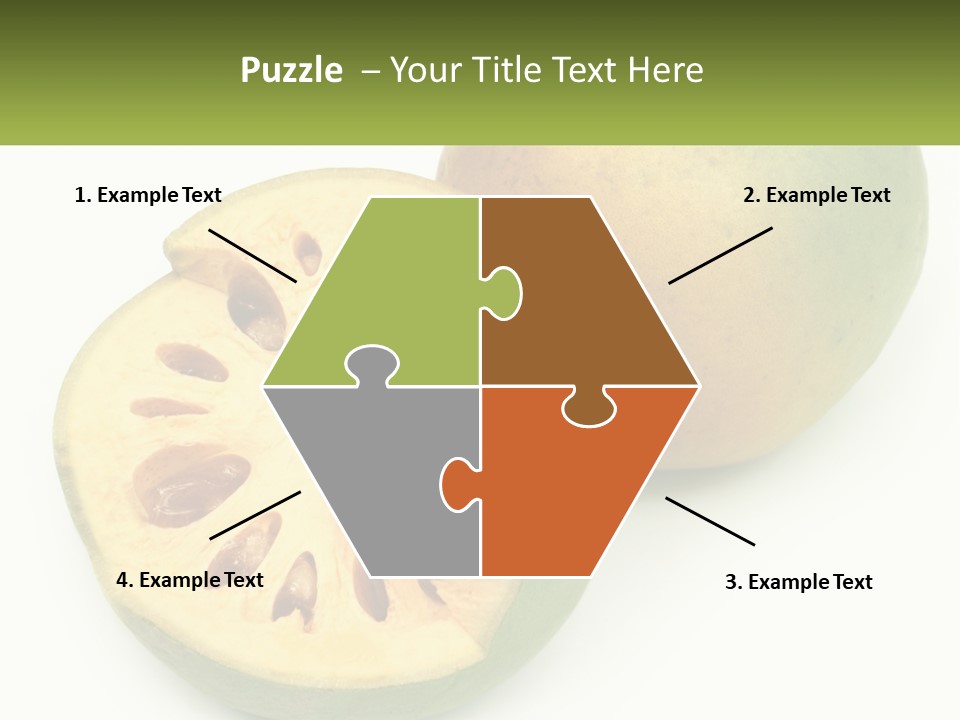 Puzzle – Your Title Text Here

1. Example Text

2. Example Text

4. Example Text

3. Example Text